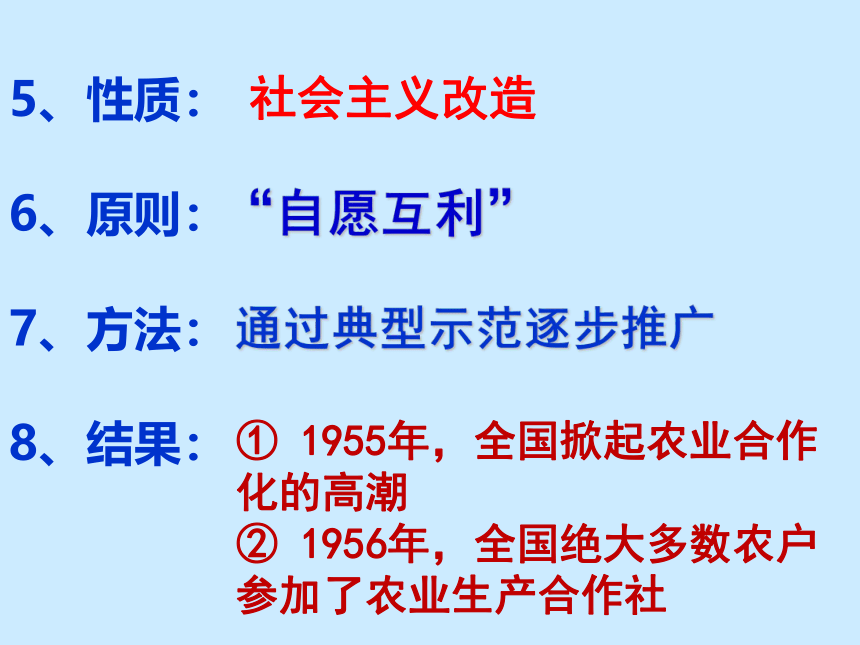 5、性质： 社会主义改造

6、原则： “自愿互利”

7、方法： 通过典型示范逐步推广

8、结果： ① 1955年，全国掀起农业合作化的高潮
② 1956年，全国绝大多数农户参加了农业生产合作社